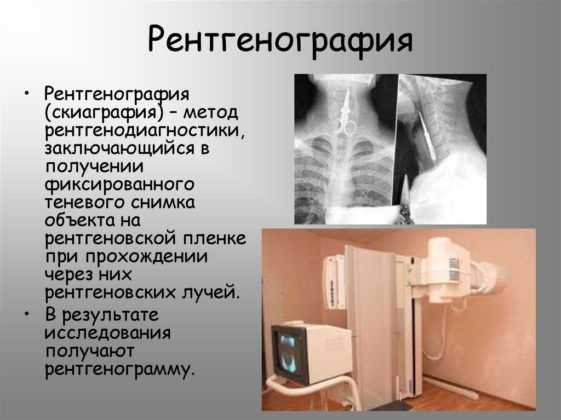 Рентгенография

• Рентгенография (скиаграфия) – метод рентгенодиагностики, заключающийся в получении фиксированного теневого снимка объекта на рентгеновской пленке при прохождении через них рентгеновских лучей.
• В результате исследования получают рентгенограмму.